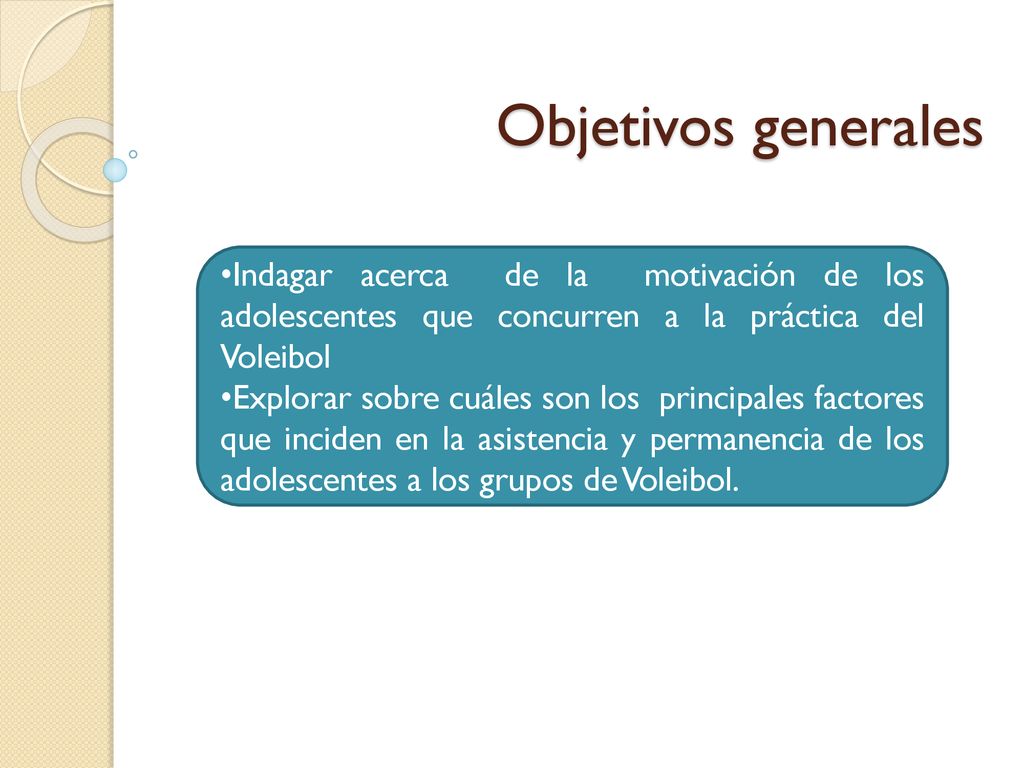 Objetivos generales

•Indagar acerca de la motivación de los adolescentes que concurren a la práctica del Voleibol
•Explorar sobre cuáles son los principales factores que inciden en la asistencia y permanencia de los adolescentes a los grupos de Voleibol.